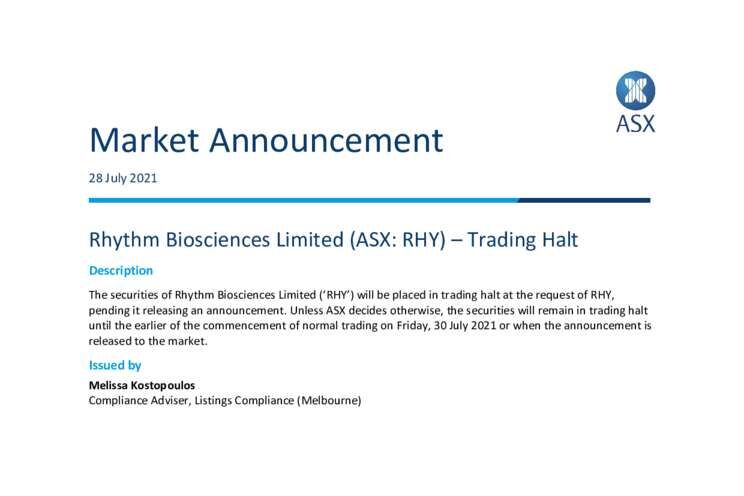 ASX

Market Announcement

28 July 2021

Rhythm Biosciences Limited (ASX: RHY) – Trading Halt

Description

The securities of Rhythm Biosciences Limited ('RHY') will be placed in trading halt at the request of RHY, pending it releasing an announcement. Unless ASX decides otherwise, the securities will remain in trading halt until the earlier of the commencement of normal trading on Friday, 30 July 2021 or when the announcement is released to the market.

Issued by

Melissa Kostopoulos
Compliance Adviser, Listings Compliance (Melbourne)